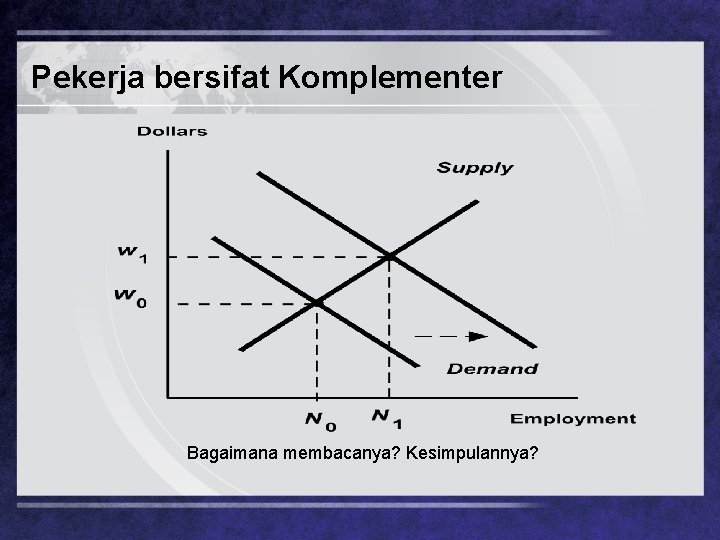 Pekerja bersifat Komplementer

Dollars

Supply

$w_1$

$w_0$

Demand

$N_0$ $N_1$

Employment

Bagaimana membacanya? Kesimpulannya?